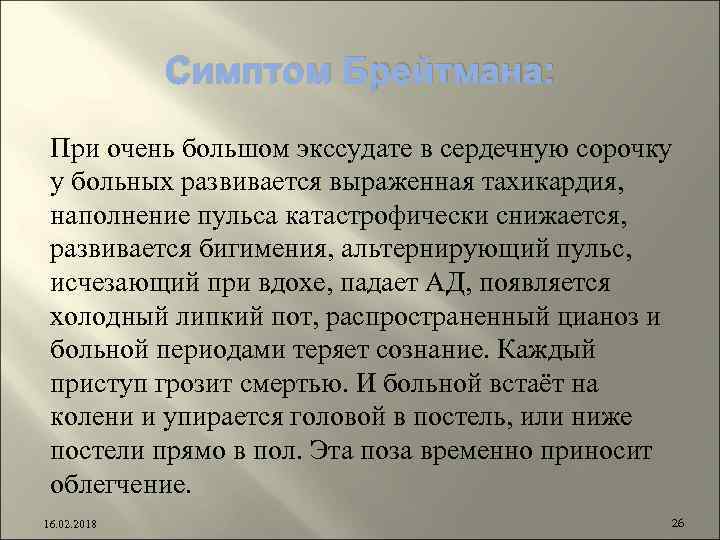 Симптом Брейтмана:

При очень большом экссудате в сердечную сорочку у больных развивается выраженная тахикардия, наполнение пульса катастрофически снижается, развивается бигимения, альтернирующий пульс, исчезающий при вдохе, падает АД, появляется холодный липкий пот, распространенный цианоз и больной периодами теряет сознание. Каждый приступ грозит смертью. И больной встаёт на колени и упирается головой в постель, или ниже постели прямо в пол. Эта поза временно приносит облегчение.

16.02.2018

26